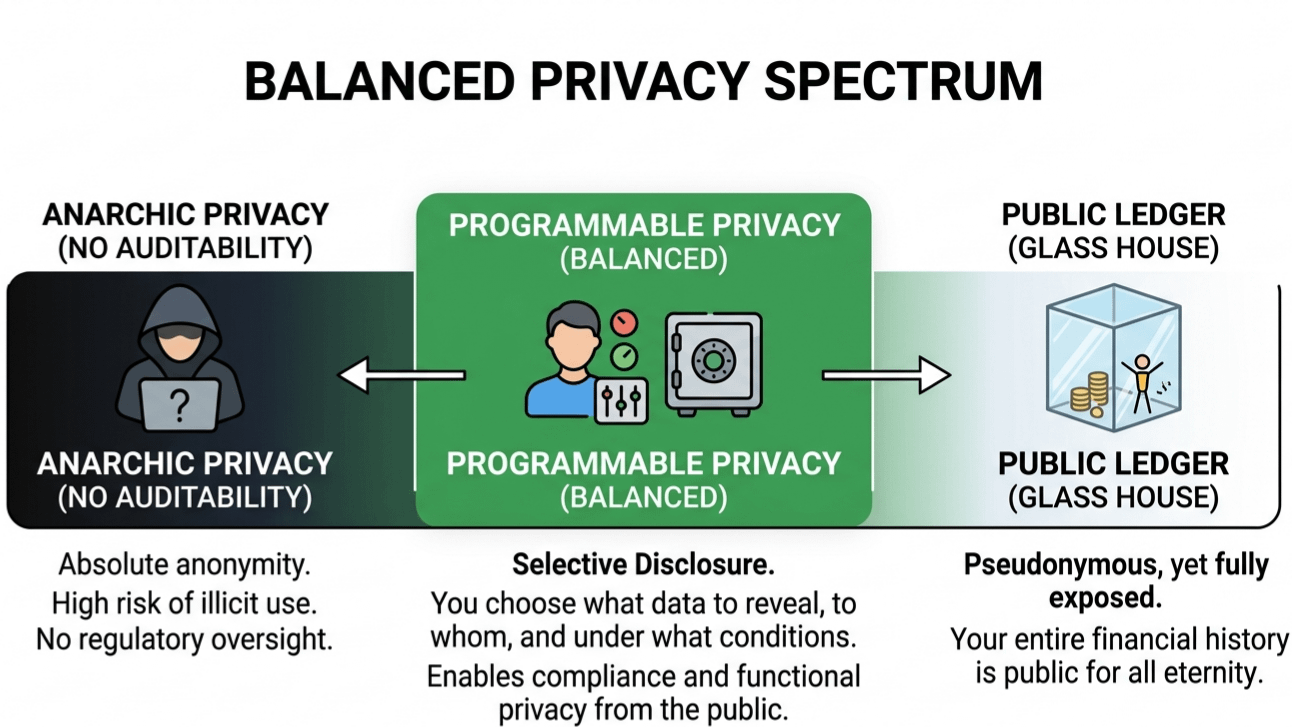 BALANCED PRIVACY SPECTRUM

ANARCHIC PRIVACY
(NO AUDITABILITY)

?

ANARCHIC PRIVACY
(NO AUDITABILITY)

Absolute anonymity.
High risk of illicit use.
No regulatory oversight.

PROGRAMMABLE PRIVACY
(BALANCED)

PROGRAMMABLE PRIVACY
(BALANCED)

Selective Disclosure.
You choose what data to reveal, to whom, and under what conditions.
Enables compliance and functional privacy from the public.

PUBLIC LEDGER
(GLASS HOUSE)

PUBLIC LEDGER
(GLASS HOUSE)

Pseudonymous, yet fully exposed.
Your entire financial history is public for all eternity.